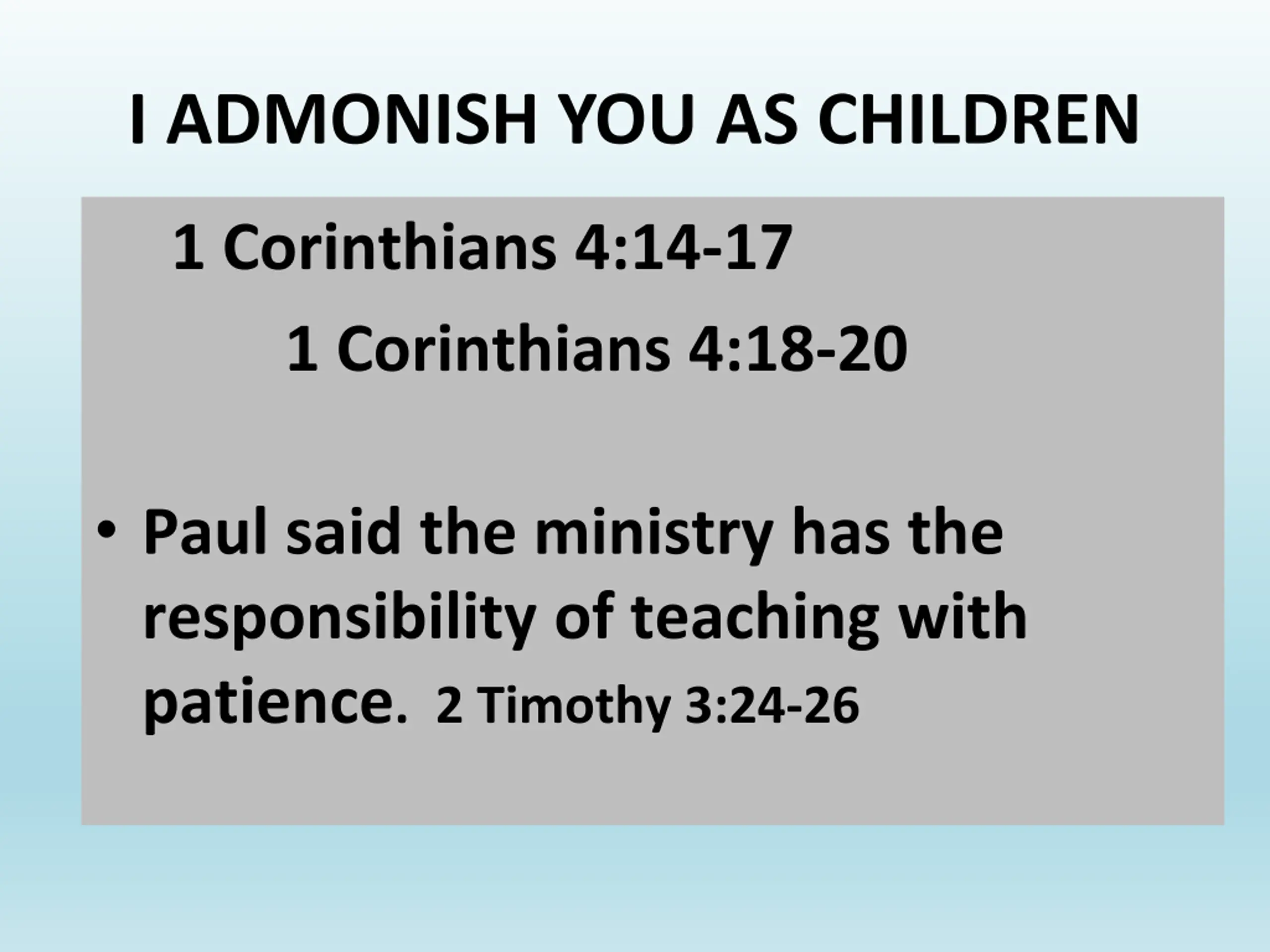 I ADMONISH YOU AS CHILDREN

1 Corinthians 4:14-17

1 Corinthians 4:18-20

• Paul said the ministry has the responsibility of teaching with patience. 2 Timothy 3:24-26